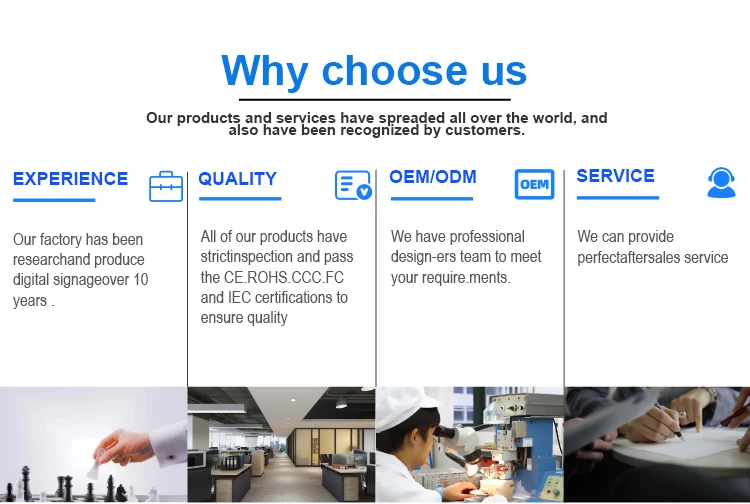 Why choose us

Our products and services have spreaded all over the world, and also have been recognized by customers.

EXPERIENCE

Our factory has been researchand produce digital signageover 10 years .

QUALITY

All of our products have strictinspection and pass the CE.ROHS.CCC.FC and IEC certifications to ensure quality

OEM/ODM

OEM

We have professional design-ers team to meet your require.ments.

SERVICE

We can provide perfectaftersales service